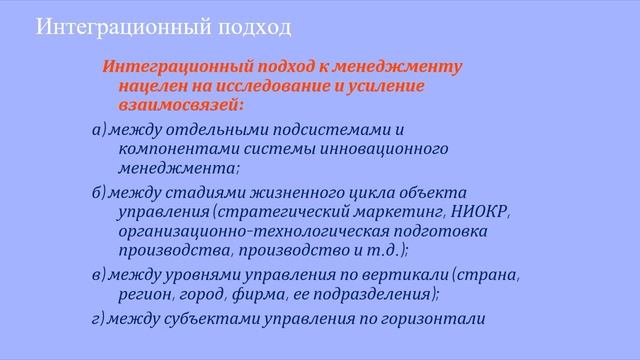 Интеграционный подход

Интеграционный подход к менеджменту нацелен на исследование и усиление взаимосвязей:

а) между отдельными подсистемами и компонентами системы инновационного менеджмента;

б) между стадиями жизненного цикла объекта управления (стратегический маркетинг, НИОКР, организационно-технологическая подготовка производства, производство и т.д.);

в) между уровнями управления по вертикали (страна, регион, город, фирма, ее подразделения);

г) между субъектами управления по горизонтали